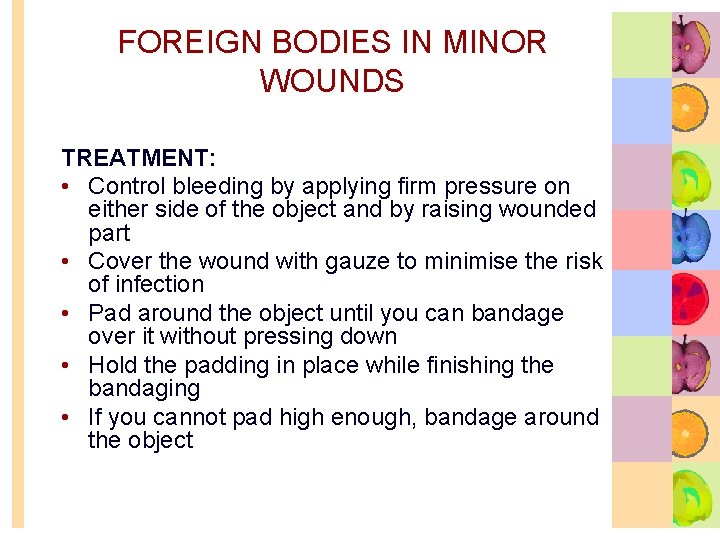 FOREIGN BODIES IN MINOR WOUNDS

TREATMENT:
• Control bleeding by applying firm pressure on either side of the object and by raising wounded part
• Cover the wound with gauze to minimise the risk of infection
• Pad around the object until you can bandage over it without pressing down
• Hold the padding in place while finishing the bandaging
• If you cannot pad high enough, bandage around the object